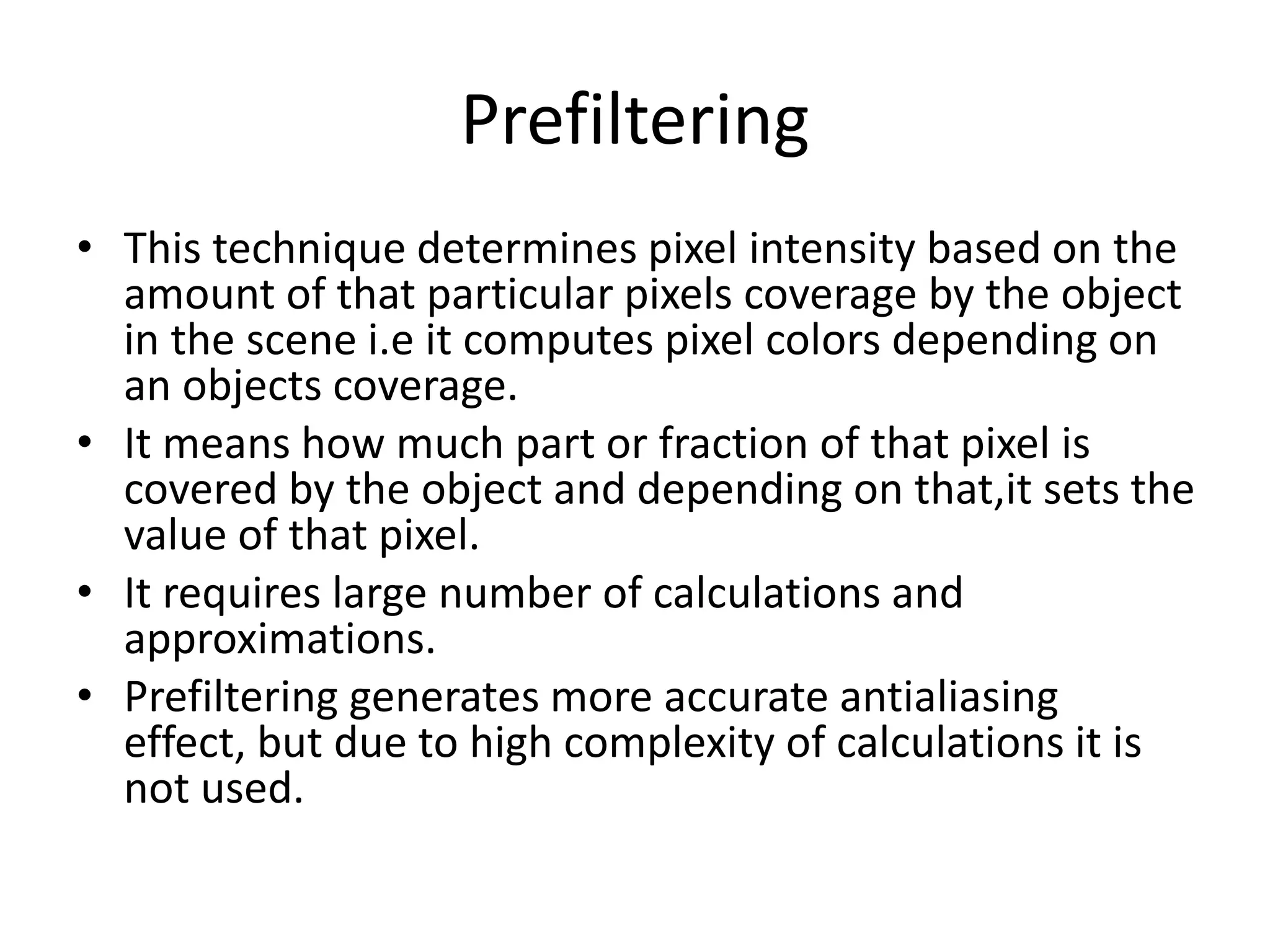 Prefiltering

• This technique determines pixel intensity based on the amount of that particular pixels coverage by the object in the scene i.e it computes pixel colors depending on an objects coverage.
• It means how much part or fraction of that pixel is covered by the object and depending on that,it sets the value of that pixel.
• It requires large number of calculations and approximations.
• Prefiltering generates more accurate antialiasing effect, but due to high complexity of calculations it is not used.